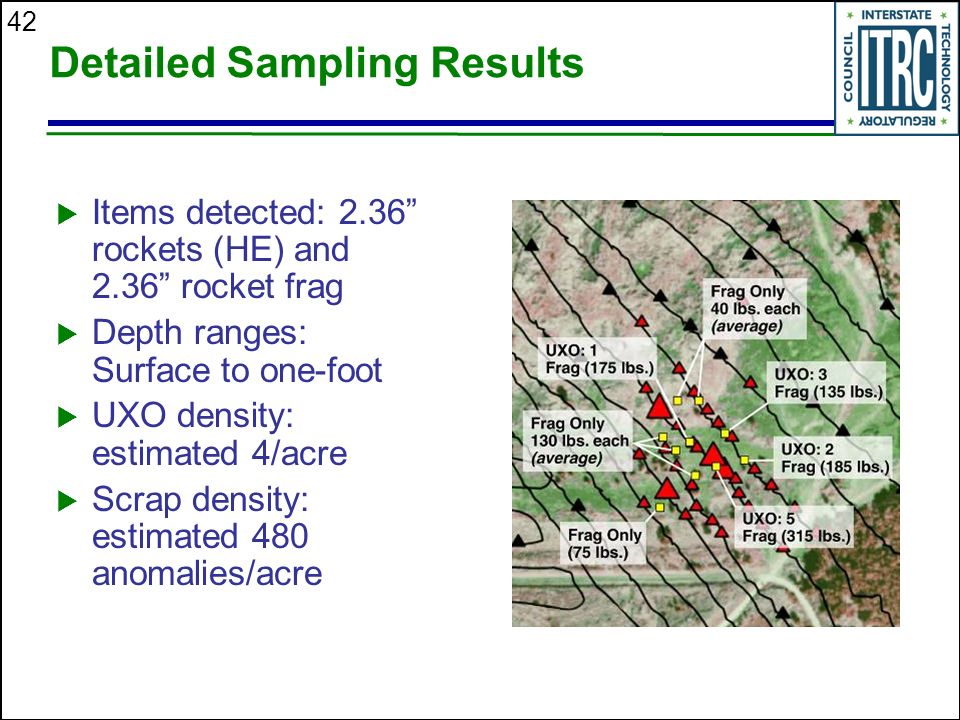 42

Detailed Sampling Results

INTERSTATE TECHNOLOGY REGULATORY COUNCIL ITRC

▶ Items detected: 2.36” rockets (HE) and 2.36” rocket frag

▶ Depth ranges: Surface to one-foot

▶ UXO density: estimated 4/acre

▶ Scrap density: estimated 480 anomalies/acre

Frag Only 40 lbs. each (average)

UXO: 1 Frag (175 lbs.)

UXO: 3 Frag (135 lbs.)

Frag Only 130 lbs. each (average)

UXO: 2 Frag (185 lbs.)

UXO: 5 Frag (315 lbs.)

Frag Only (75 lbs.)